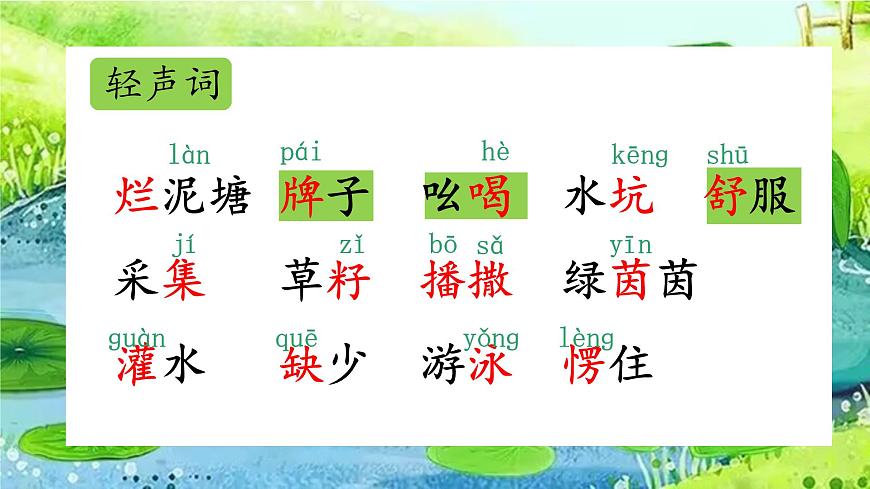 轻声词

làn 烂泥塘　pái 牌子　hè 吆喝　kēng 水坑　shū 舒服

jí 采集　zǐ 草籽　bō sǎ 播撒　yīn 绿茵茵

guàn 灌水　quē 缺少　yǒng 游泳　lèng 愣住